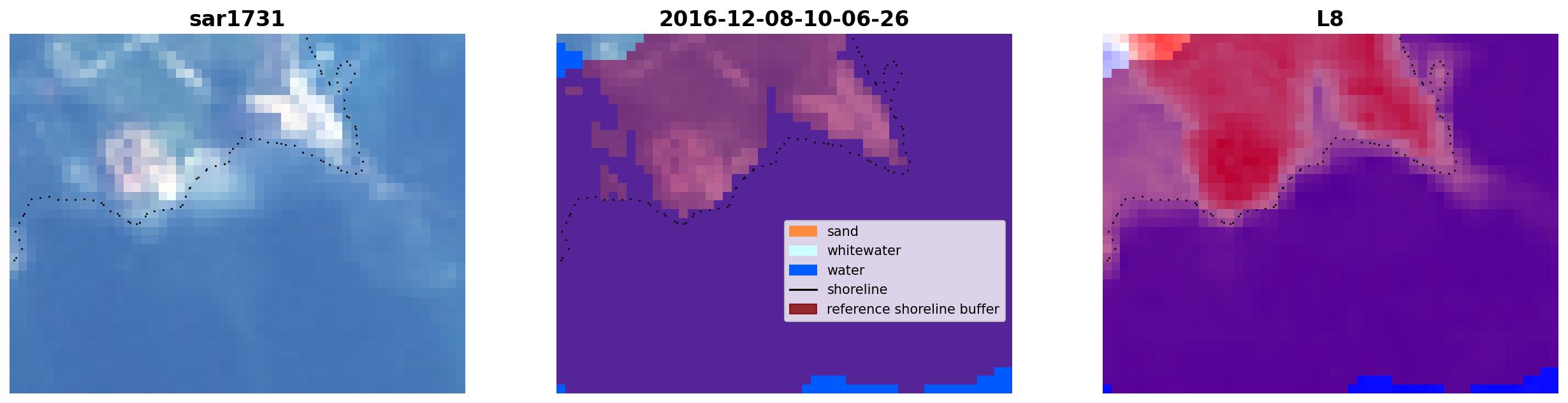 sar1731

2016-12-08-10-06-26

sand
whitewater
water
shoreline
reference shoreline buffer

L8